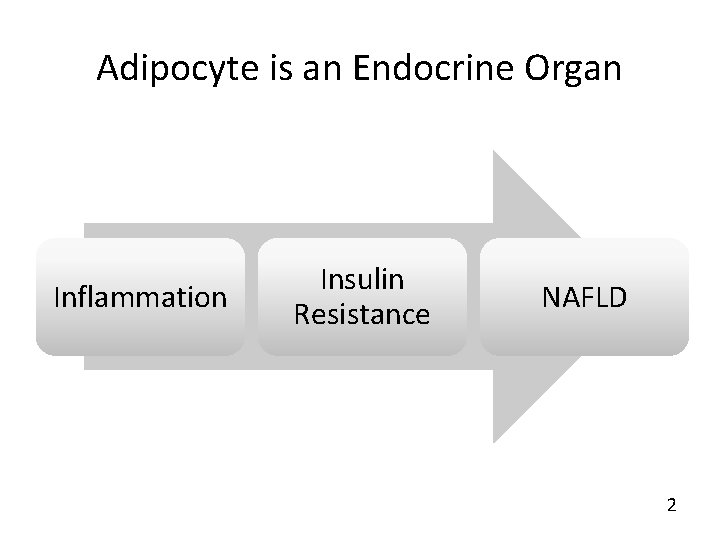 Adipocyte is an Endocrine Organ

Inflammation

Insulin Resistance

NAFLD

2